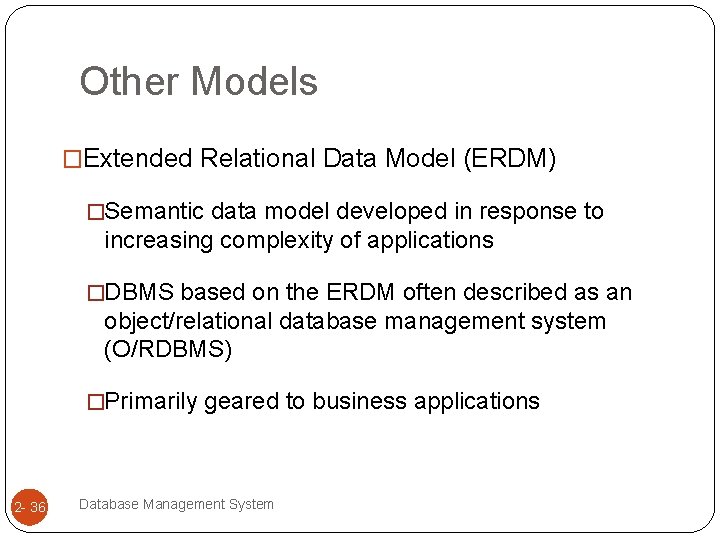 Other Models

□Extended Relational Data Model (ERDM)

□Semantic data model developed in response to increasing complexity of applications

□DBMS based on the ERDM often described as an object/relational database management system (O/RDBMS)

□Primarily geared to business applications

2- 36

Database Management System